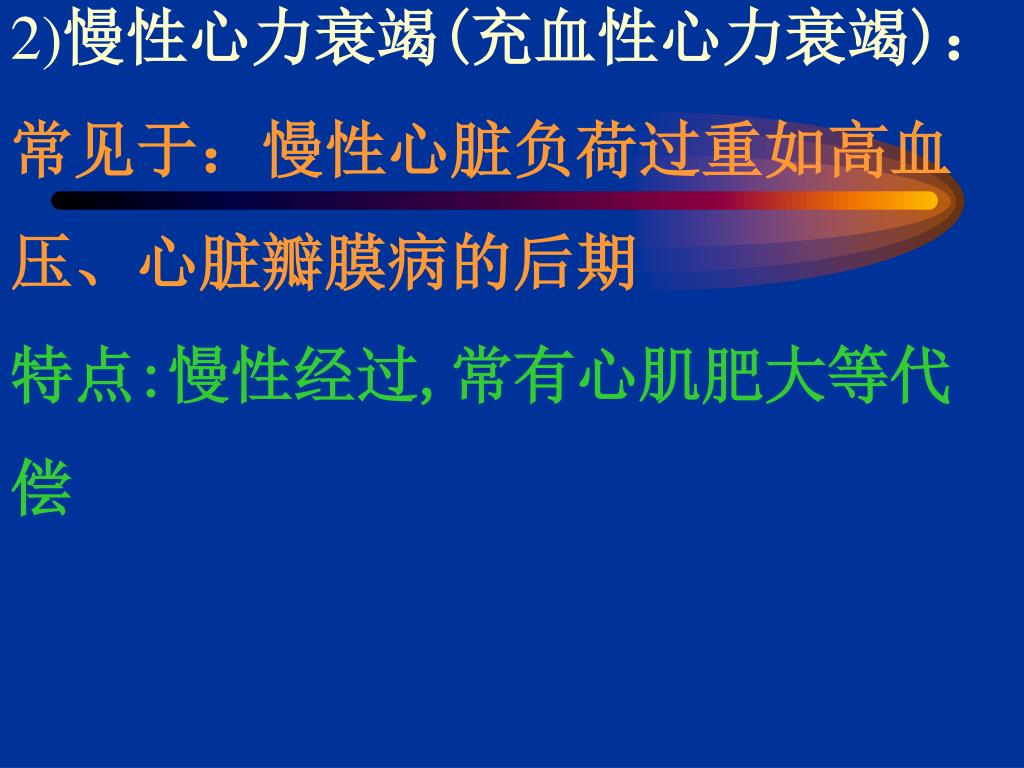 2)慢性心力衰竭(充血性心力衰竭)：

常见于：慢性心脏负荷过重如高血压、心脏瓣膜病的后期

特点:慢性经过, 常有心肌肥大等代偿